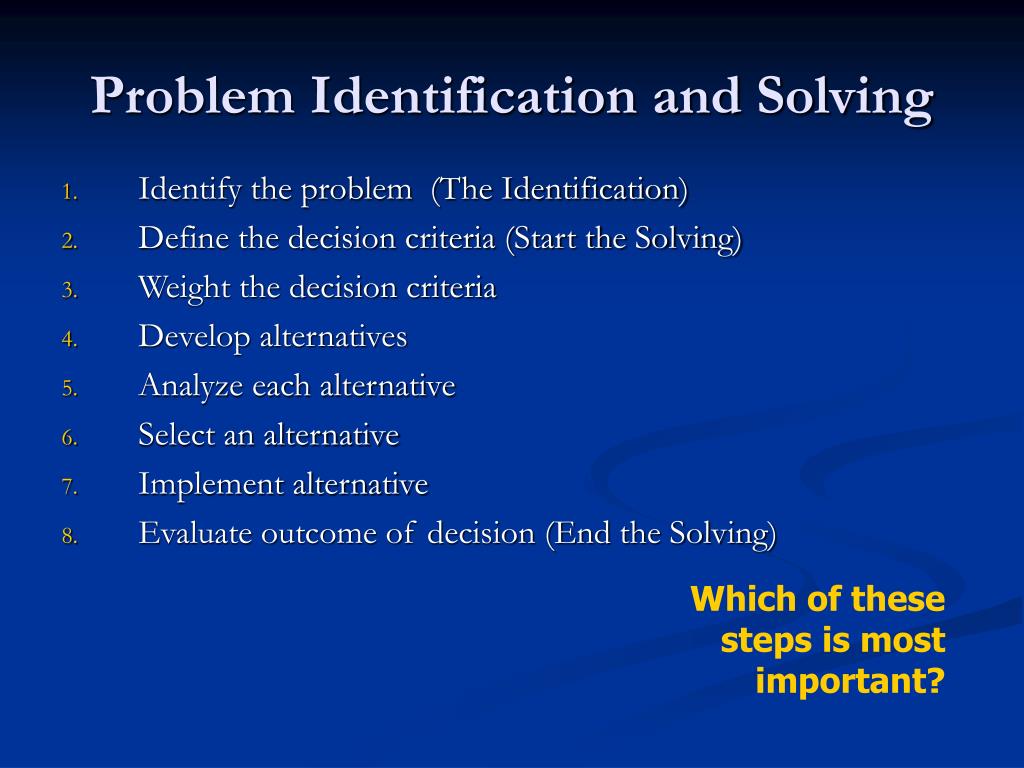 Problem Identification and Solving

1. Identify the problem (The Identification)
2. Define the decision criteria (Start the Solving)
3. Weight the decision criteria
4. Develop alternatives
5. Analyze each alternative
6. Select an alternative
7. Implement alternative
8. Evaluate outcome of decision (End the Solving)

Which of these steps is most important?